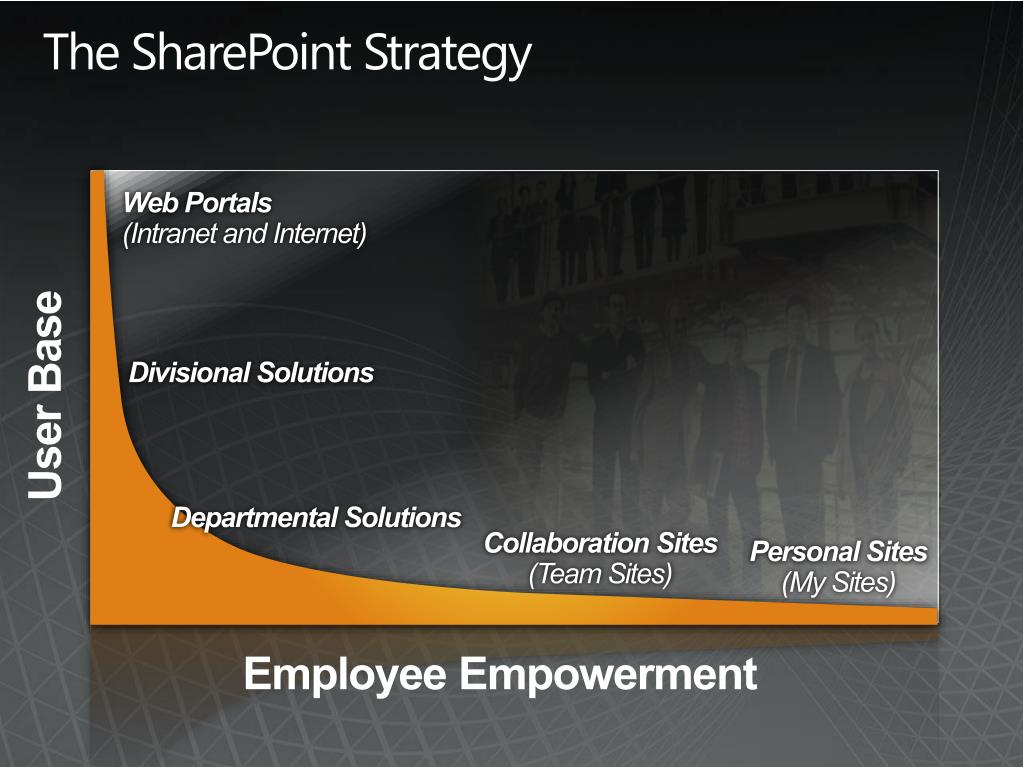 The SharePoint Strategy

User Base

Web Portals
(Intranet and Internet)

Divisional Solutions

Departmental Solutions

Collaboration Sites
(Team Sites)

Personal Sites
(My Sites)

Employee Empowerment